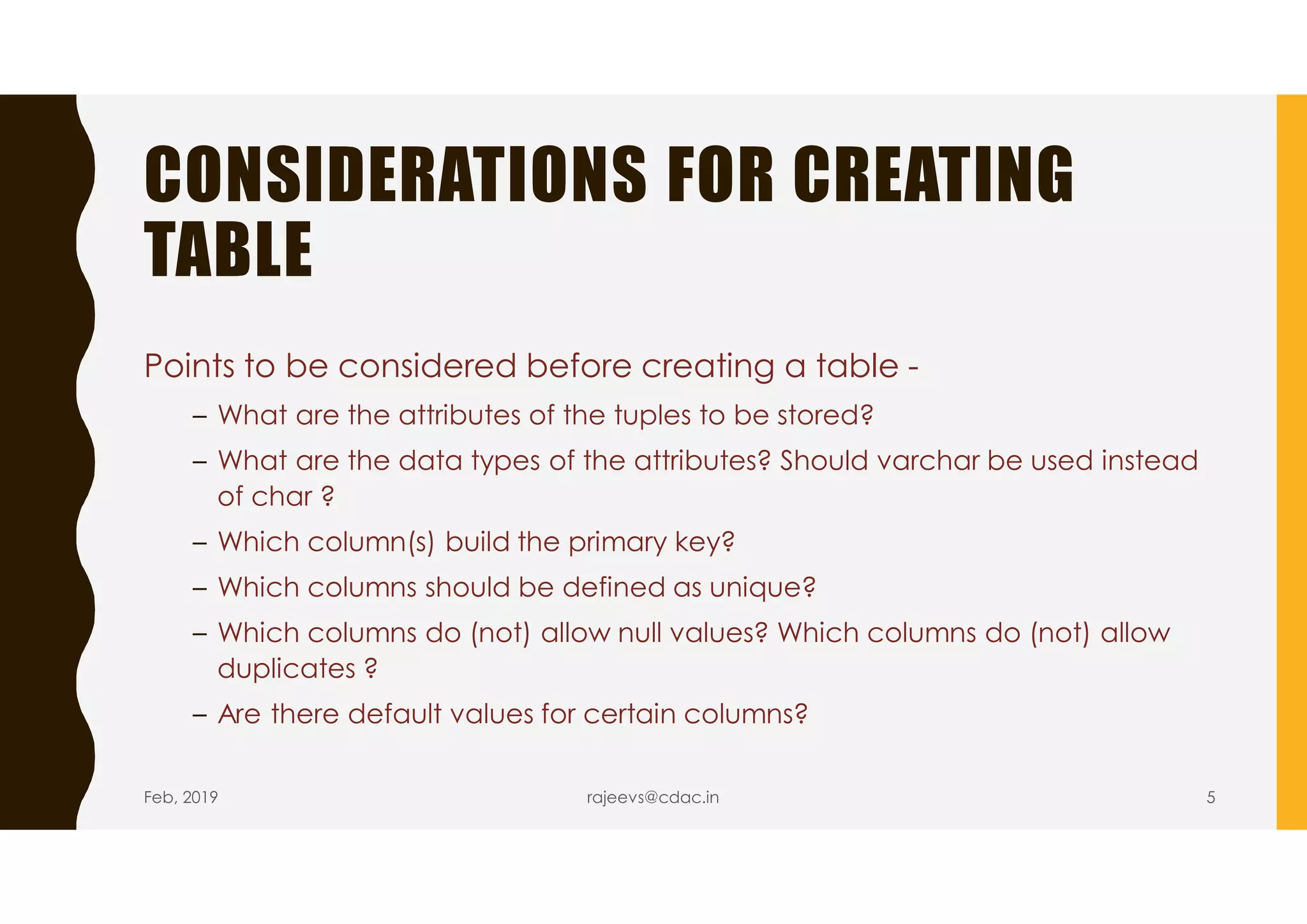 CONSIDERATIONS FOR CREATING TABLE

Points to be considered before creating a table -

– What are the attributes of the tuples to be stored?

– What are the data types of the attributes? Should varchar be used instead of char ?

– Which column(s) build the primary key?

– Which columns should be defined as unique?

– Which columns do (not) allow null values? Which columns do (not) allow duplicates ?

– Are there default values for certain columns?

Feb, 2019

rajeevs@cdac.in

5